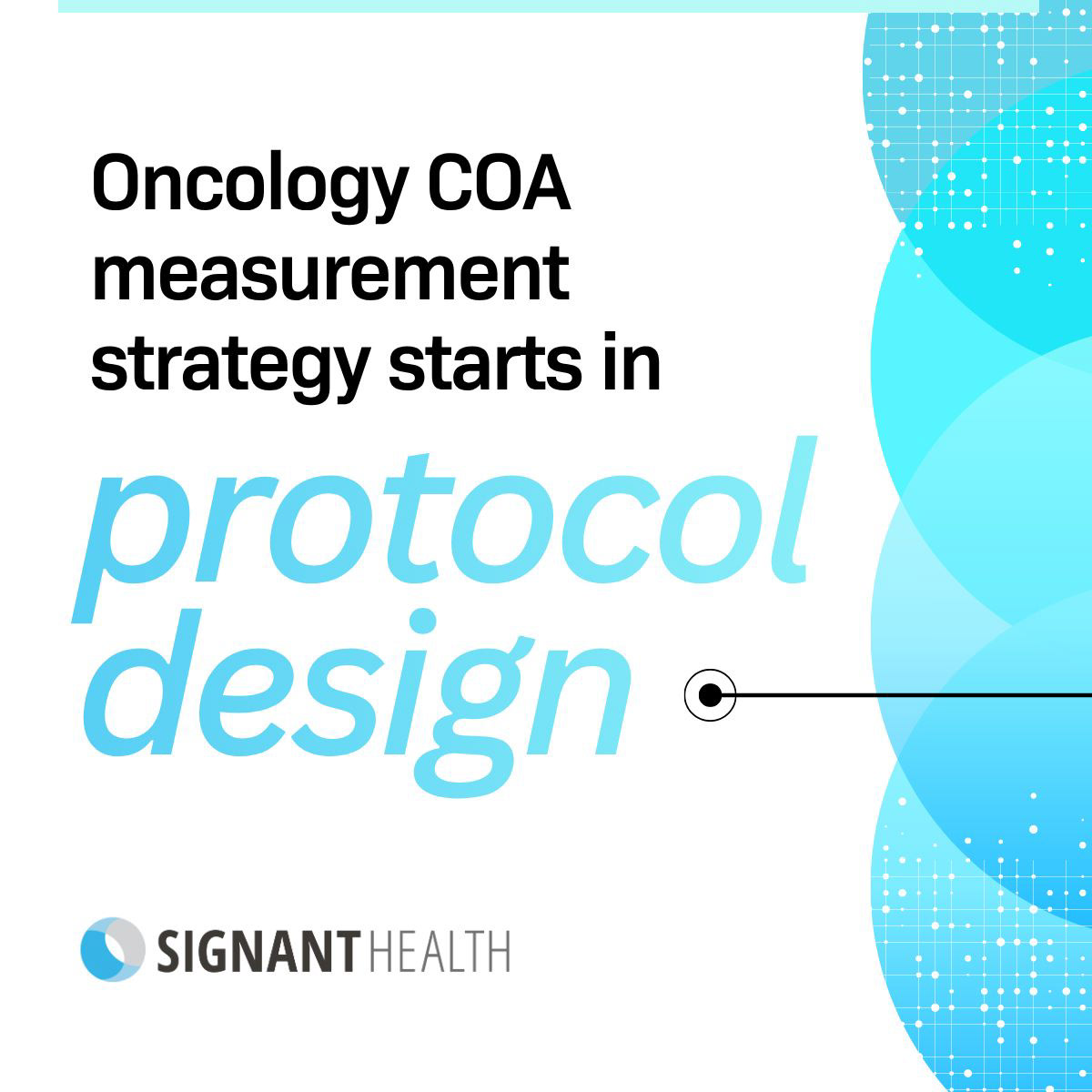 Oncology COA measurement strategy starts in

protocol design

SIGNANT HEALTH